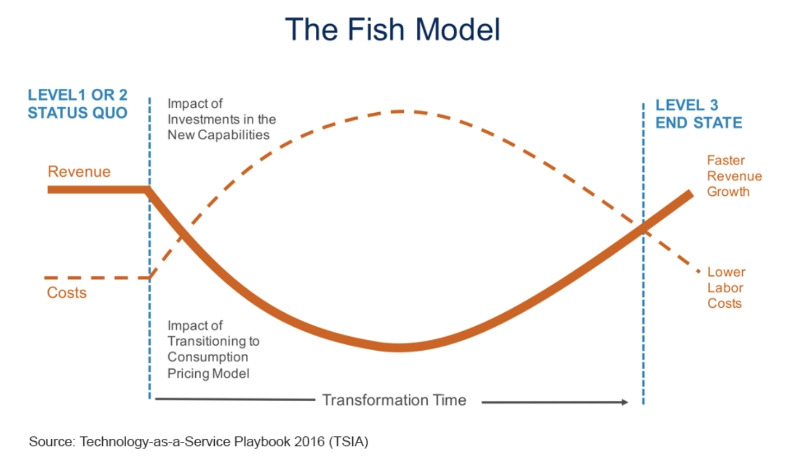 The Fish Model

LEVEL1 OR 2
STATUS QUO

Impact of Investments in the New Capabilities

LEVEL 3
END STATE

Revenue

Faster Revenue Growth

Costs

Lower Labor Costs

Impact of Transitioning to Consumption Pricing Model

Transformation Time

Source: Technology-as-a-Service Playbook 2016 (TSIA)